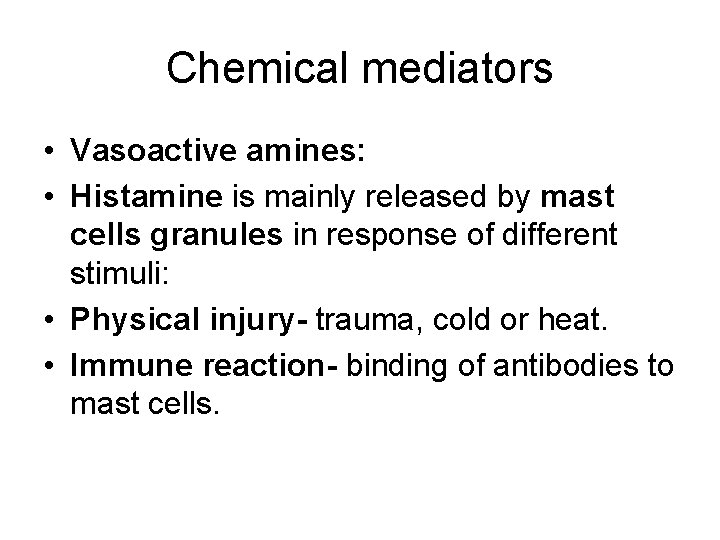 Chemical mediators

• Vasoactive amines:
• Histamine is mainly released by mast cells granules in response of different stimuli:
• Physical injury- trauma, cold or heat.
• Immune reaction- binding of antibodies to mast cells.